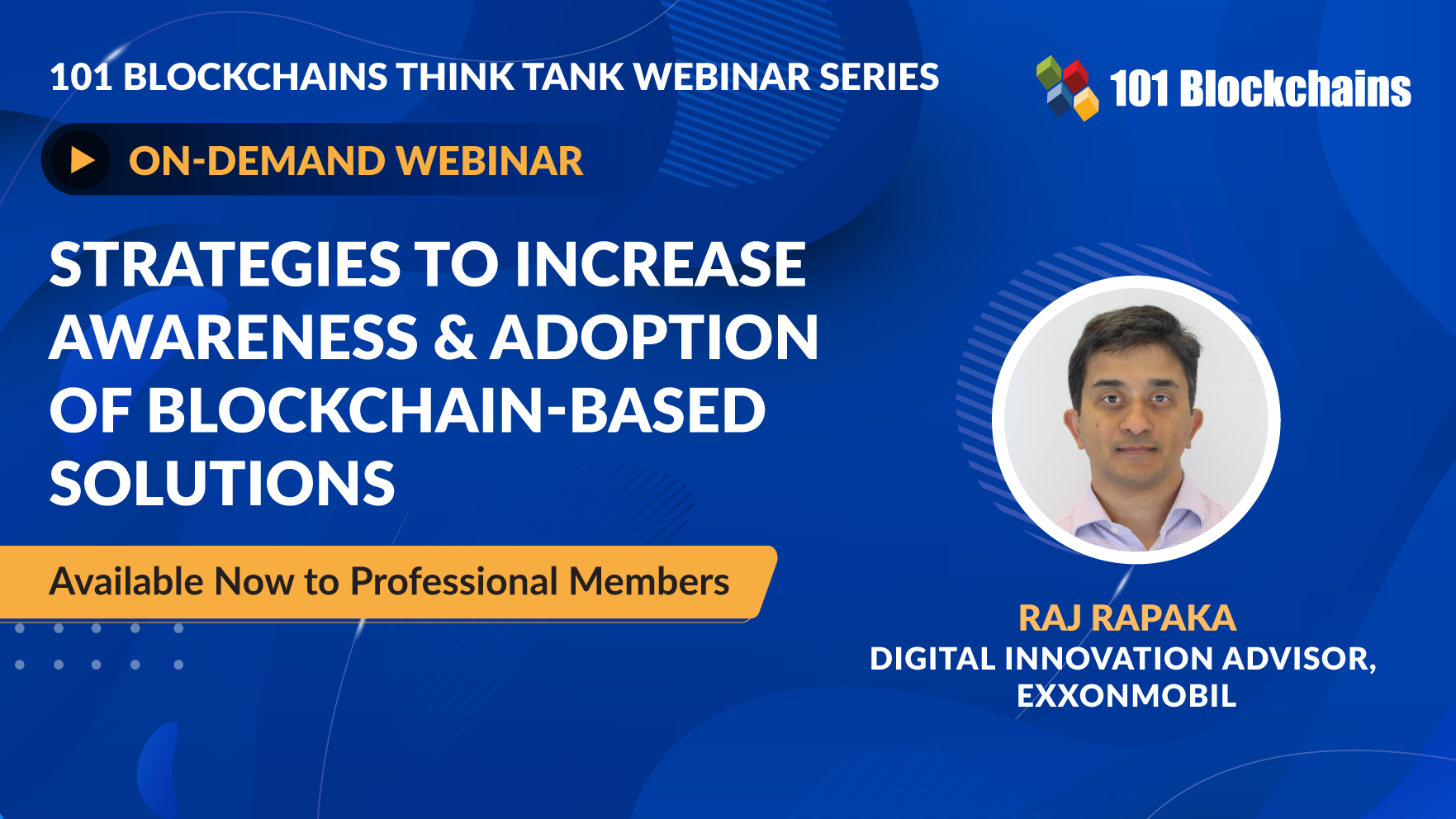 101 BLOCKCHAINS THINK TANK WEBINAR SERIES

101 Blockchains

ON-DEMAND WEBINAR

STRATEGIES TO INCREASE AWARENESS & ADOPTION OF BLOCKCHAIN-BASED SOLUTIONS

Available Now to Professional Members

RAJ RAPAKA
DIGITAL INNOVATION ADVISOR, EXXONMOBIL